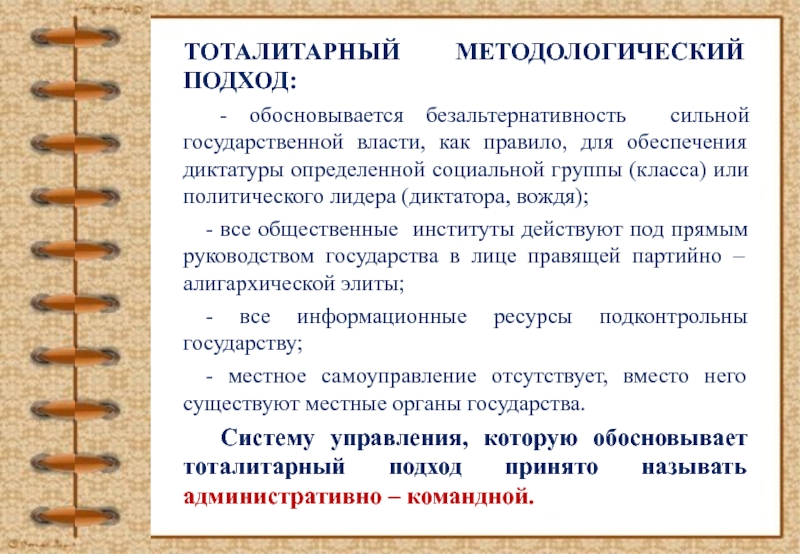 ТОТАЛИТАРНЫЙ МЕТОДОЛОГИЧЕСКИЙ ПОДХОД:

- обосновывается безальтернативность сильной государственной власти, как правило, для обеспечения диктатуры определенной социальной группы (класса) или политического лидера (диктатора, вождя);

- все общественные институты действуют под прямым руководством государства в лице правящей партийно – алигархической элиты;

- все информационные ресурсы подконтрольны государству;

- местное самоуправление отсутствует, вместо него существуют местные органы государства.

Систему управления, которую обосновывает тоталитарный подход принято называть административно – командной.